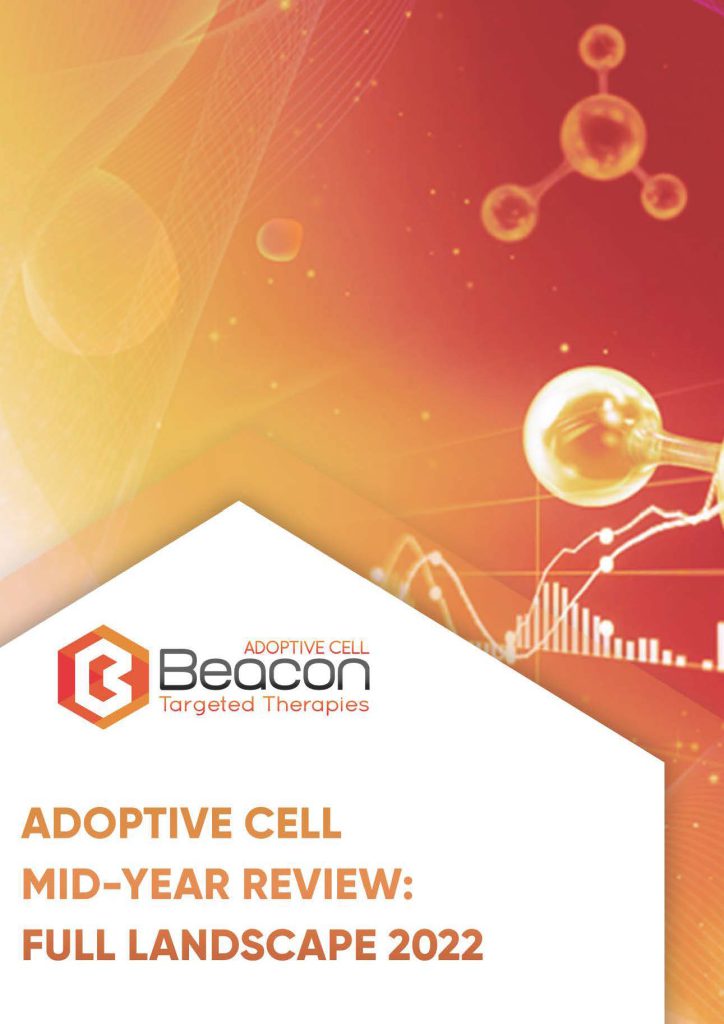 ADOPTIVE CELL
Beacon
Targeted Therapies

ADOPTIVE CELL MID-YEAR REVIEW: FULL LANDSCAPE 2022